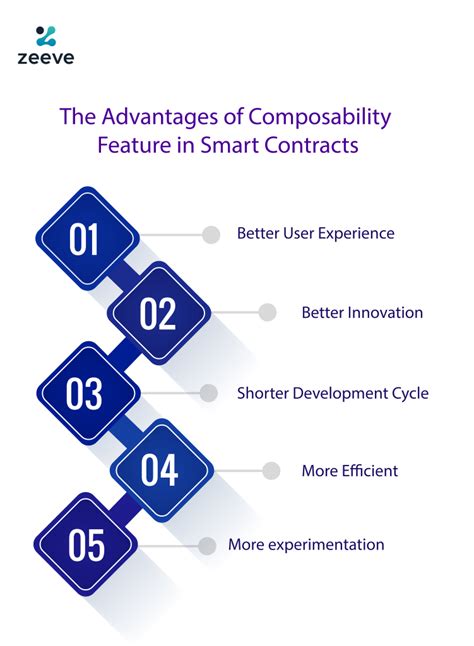 zeeve

The Advantages of Composability Feature in Smart Contracts

01 Better User Experience

02 Better Innovation

03 Shorter Development Cycle

04 More Efficient

05 More experimentation